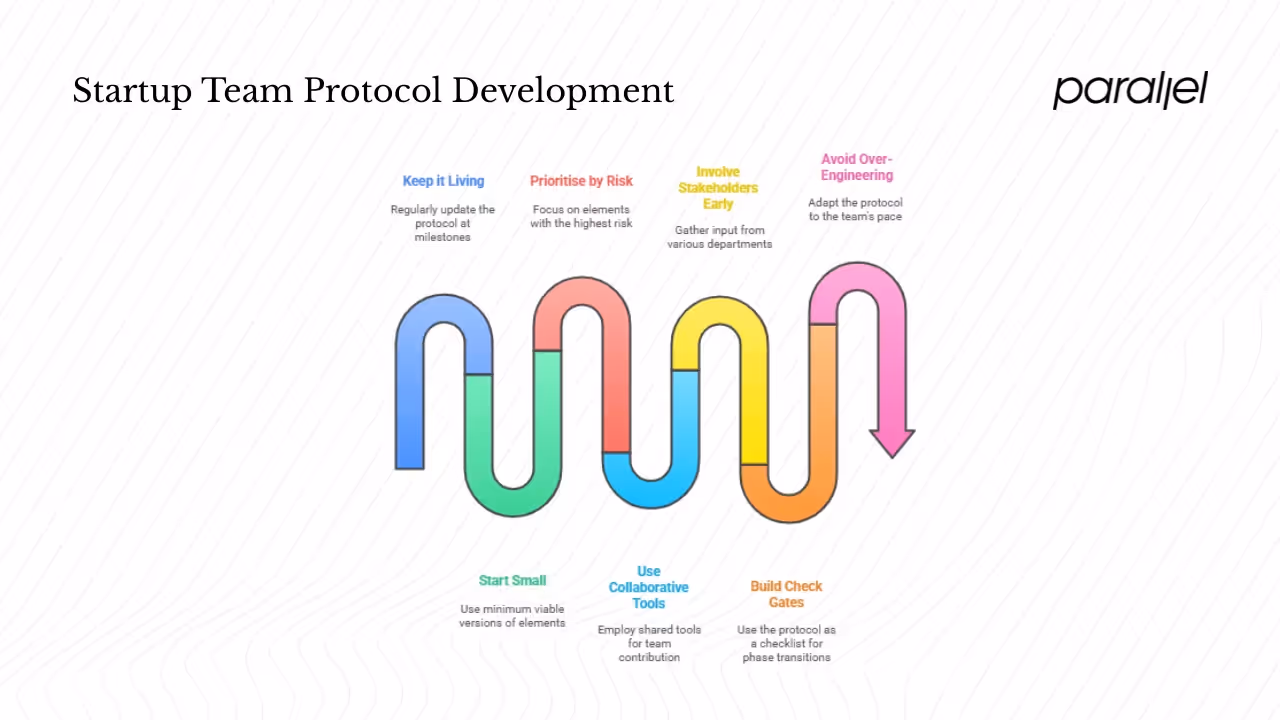 Startup Team Protocol Development

parallel

Keep it Living

Regularly update the protocol at milestones

Prioritise by Risk

Focus on elements with the highest risk

Involve Stakeholders Early

Gather input from various departments

Avoid Over-Engineering

Adapt the protocol to the team's pace

Start Small

Use minimum viable versions of elements

Use Collaborative Tools

Employ shared tools for team contribution

Build Check Gates

Use the protocol as a checklist for phase transitions